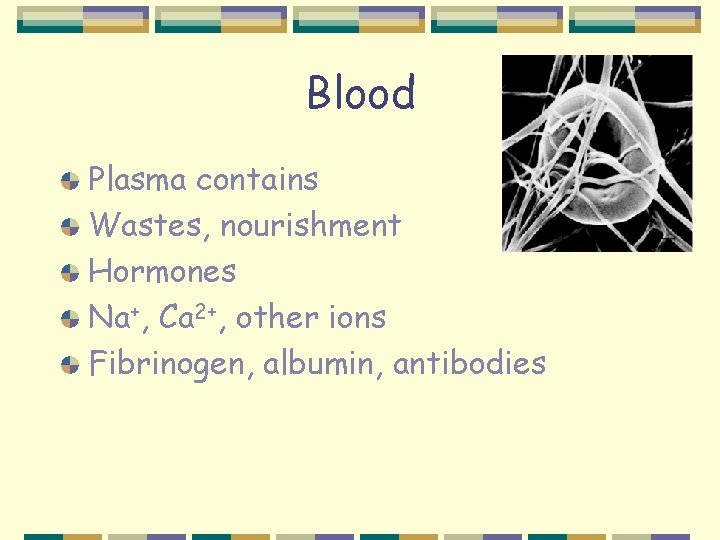 Blood

Plasma contains
Wastes, nourishment
Hormones
$Na^+$, $Ca^{2+}$, other ions
Fibrinogen, albumin, antibodies